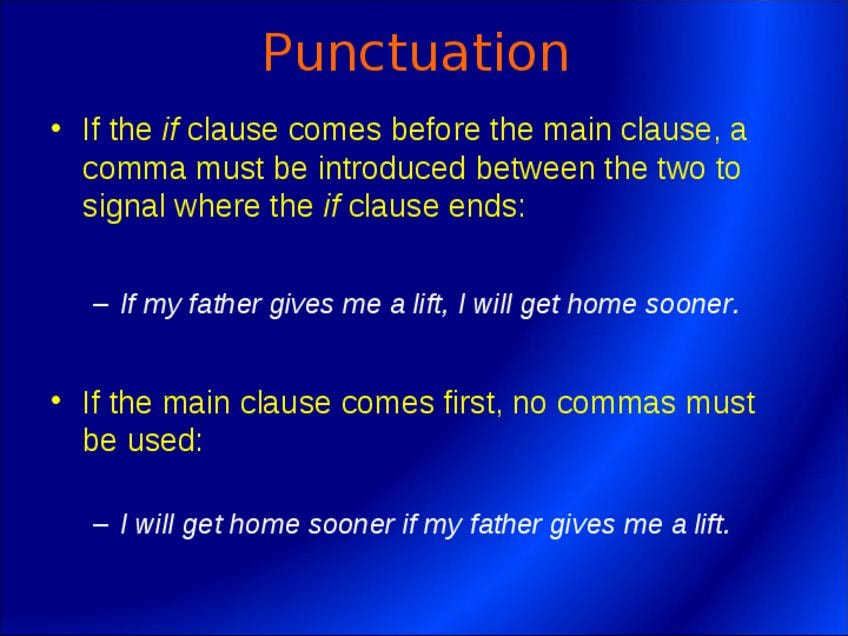 Punctuation

• If the if clause comes before the main clause, a comma must be introduced between the two to signal where the if clause ends:

– If my father gives me a lift, I will get home sooner.

• If the main clause comes first, no commas must be used:

– I will get home sooner if my father gives me a lift.